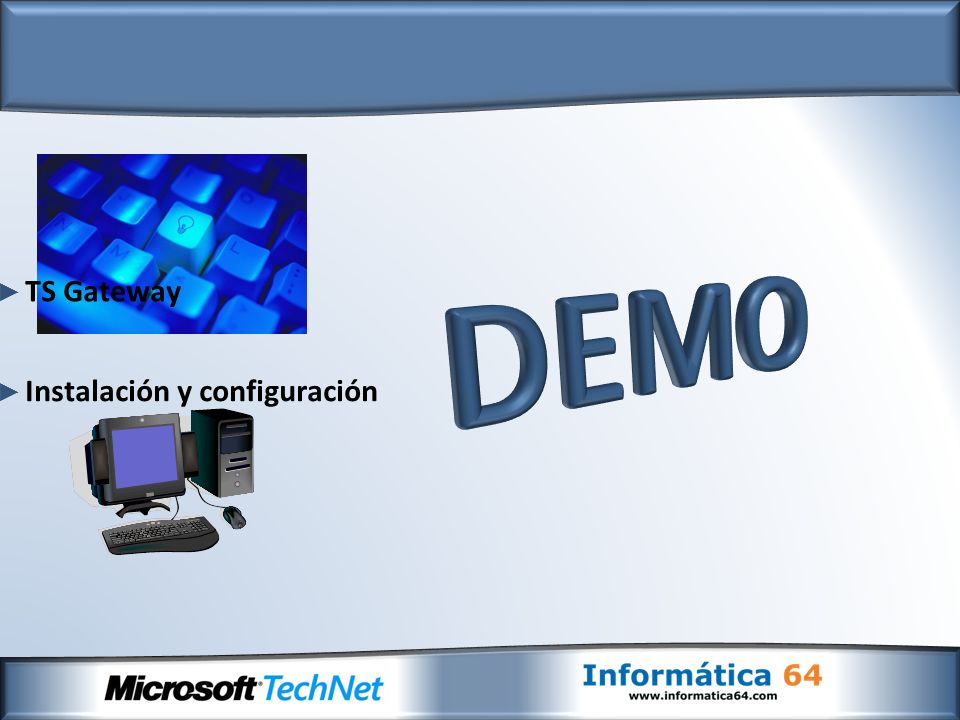 TS Gateway

Instalación y configuración

DEMO

Microsoft TechNet

Informática 64
www.informatica64.com